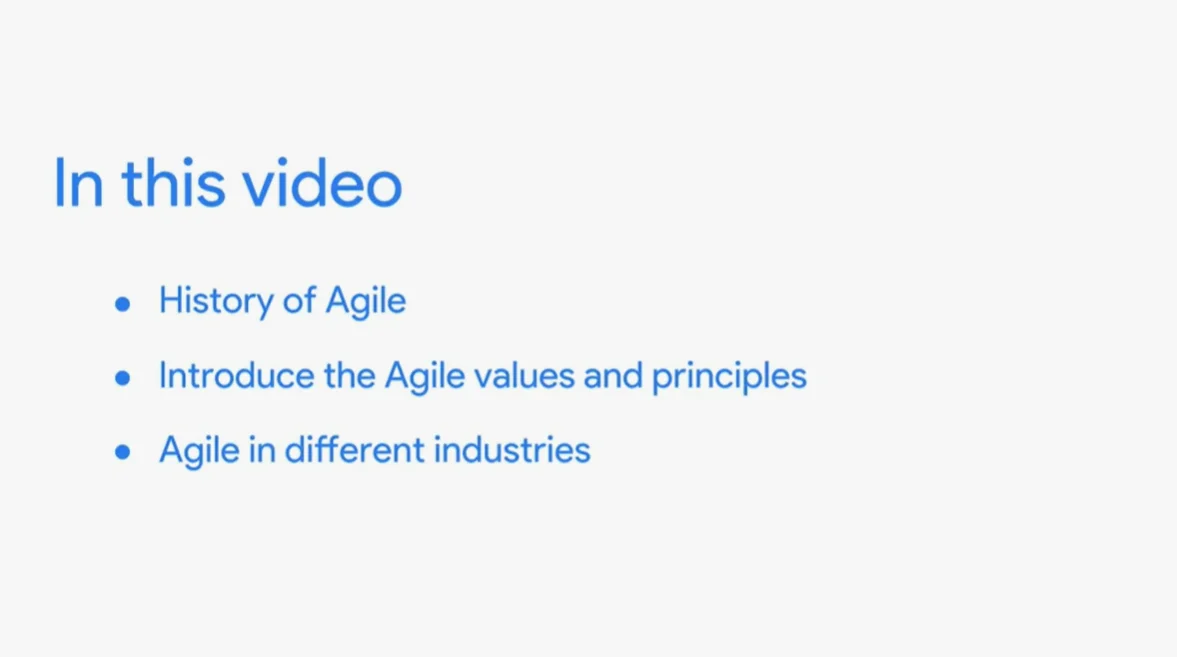 In this video

- History of Agile
- Introduce the Agile values and principles
- Agile in different industries